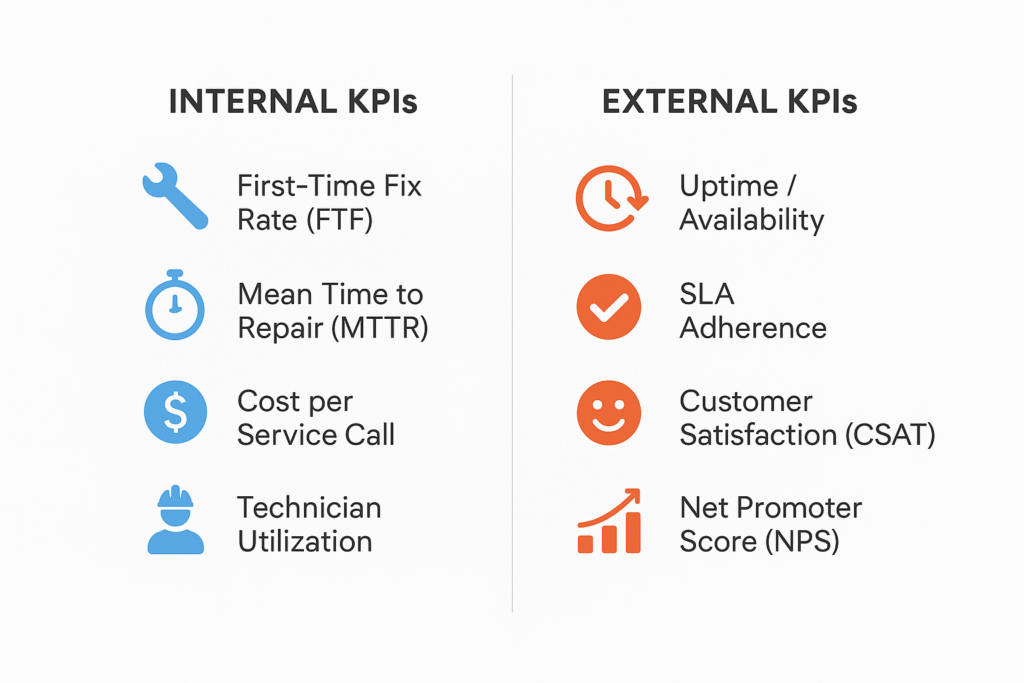 INTERNAL KPIs

First-Time Fix Rate (FTF)

Mean Time to Repair (MTTR)

Cost per Service Call

Technician Utilization

EXTERNAL KPIs

Uptime / Availability

SLA Adherence

Customer Satisfaction (CSAT)

Net Promoter Score (NPS)